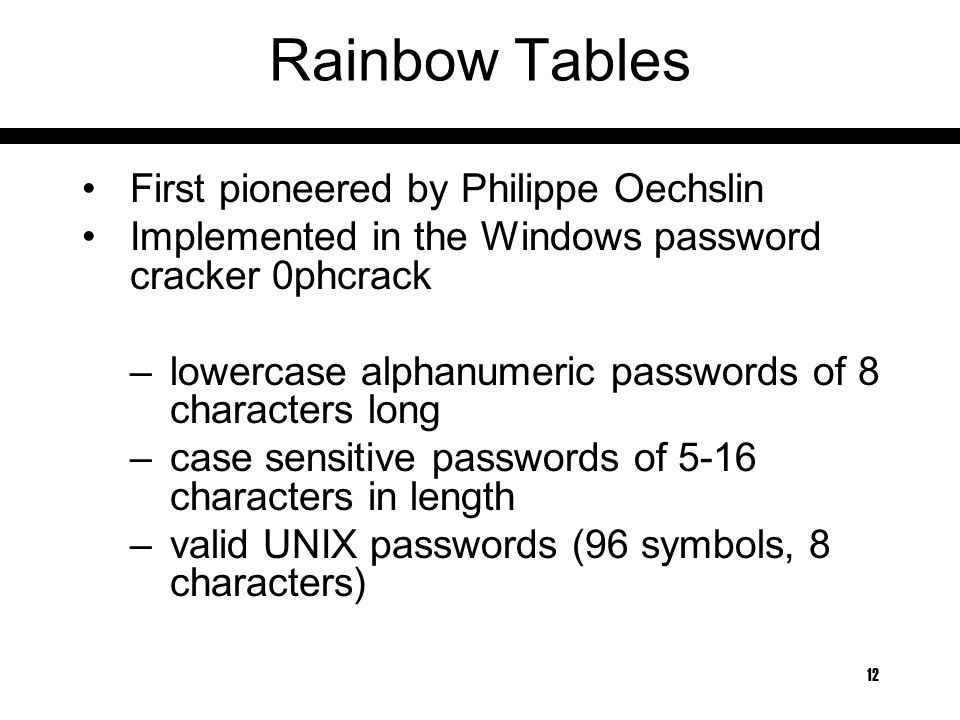 Rainbow Tables

• First pioneered by Philippe Oechslin
• Implemented in the Windows password cracker 0phcrack

– lowercase alphanumeric passwords of 8 characters long
– case sensitive passwords of 5-16 characters in length
– valid UNIX passwords (96 symbols, 8 characters)

12